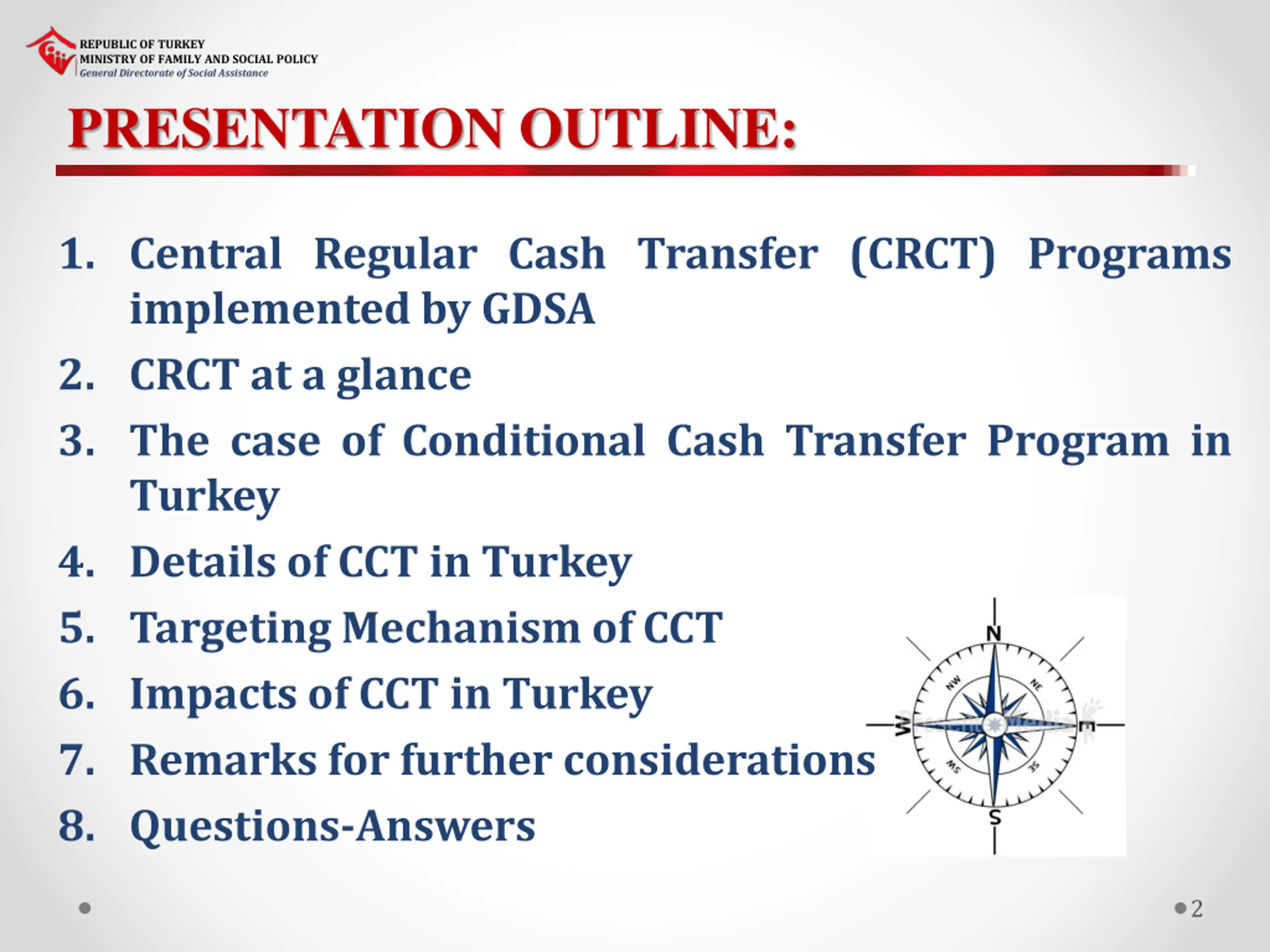 REPUBLIC OF TURKEY
MINISTRY OF FAMILY AND SOCIAL POLICY
General Directorate of Social Assistance

PRESENTATION OUTLINE:

1. Central Regular Cash Transfer (CRCT) Programs implemented by GDSA
2. CRCT at a glance
3. The case of Conditional Cash Transfer Program in Turkey
4. Details of CCT in Turkey
5. Targeting Mechanism of CCT
6. Impacts of CCT in Turkey
7. Remarks for further considerations
8. Questions-Answers

N
NW
NE
W
E
SW
SE
S

2